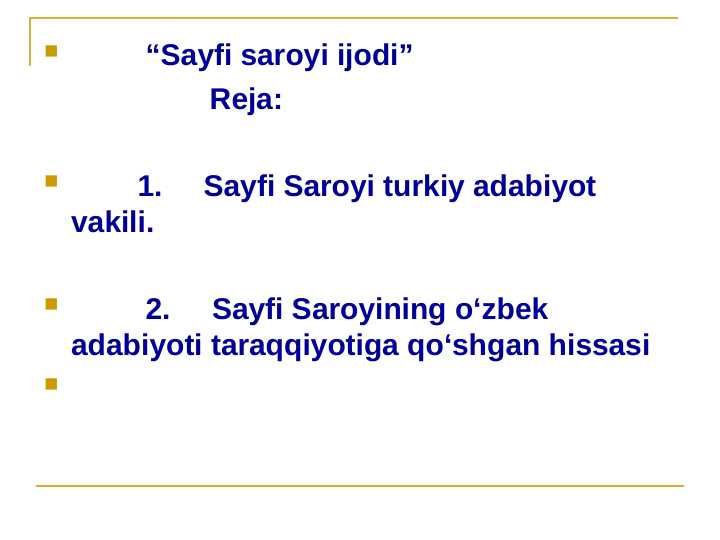 “Sayfi saroyi ijodi”
Reja:

1. Sayfi Saroyi turkiy adabiyot vakili.

2. Sayfi Saroyining o‘zbek adabiyoti taraqqiyotiga qo‘shgan hissasi